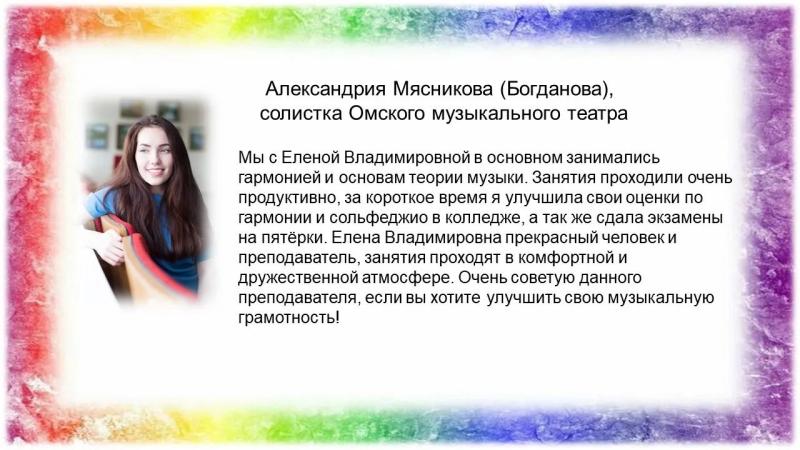 Александрия Мясникова (Богданова),
солистка Омского музыкального театра

Мы с Еленой Владимировной в основном занимались гармонией и основам теории музыки. Занятия проходили очень продуктивно, за короткое время я улучшила свои оценки по гармонии и сольфеджио в колледже, а так же сдала экзамены на пятёрки. Елена Владимировна прекрасный человек и преподаватель, занятия проходят в комфортной и дружественной атмосфере. Очень советую данного преподавателя, если вы хотите улучшить свою музыкальную грамотность!